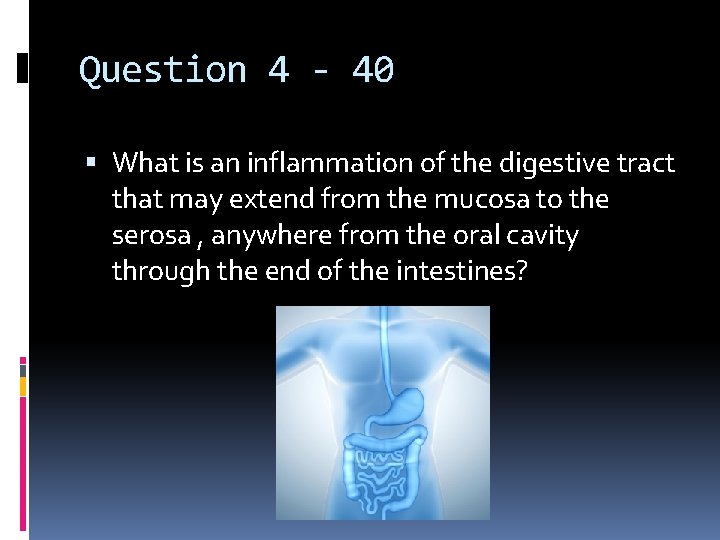 Question 4 - 40

▪ What is an inflammation of the digestive tract that may extend from the mucosa to the serosa , anywhere from the oral cavity through the end of the intestines?